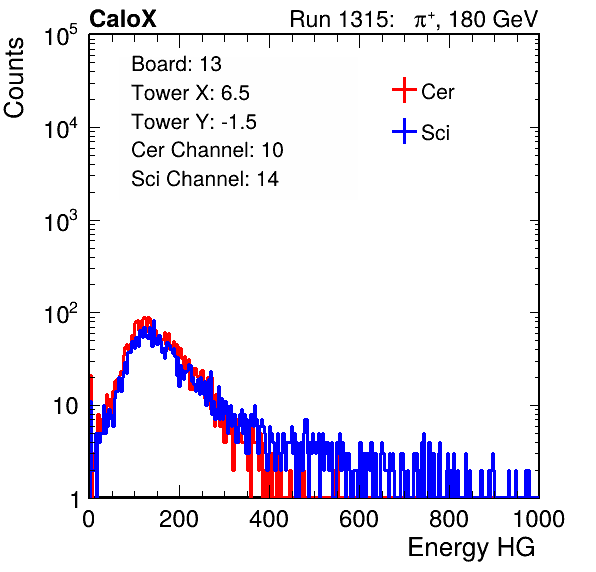 CaloX

Run 1315: $\pi^{+}$, 180 GeV

Counts

$10^5$

$10^4$

$10^3$

$10^2$

10

1

Board: 13

Tower X: 6.5

Tower Y: -1.5

Cer Channel: 10

Sci Channel: 14

Cer

Sci

0

200

400

600

800

1000

Energy HG